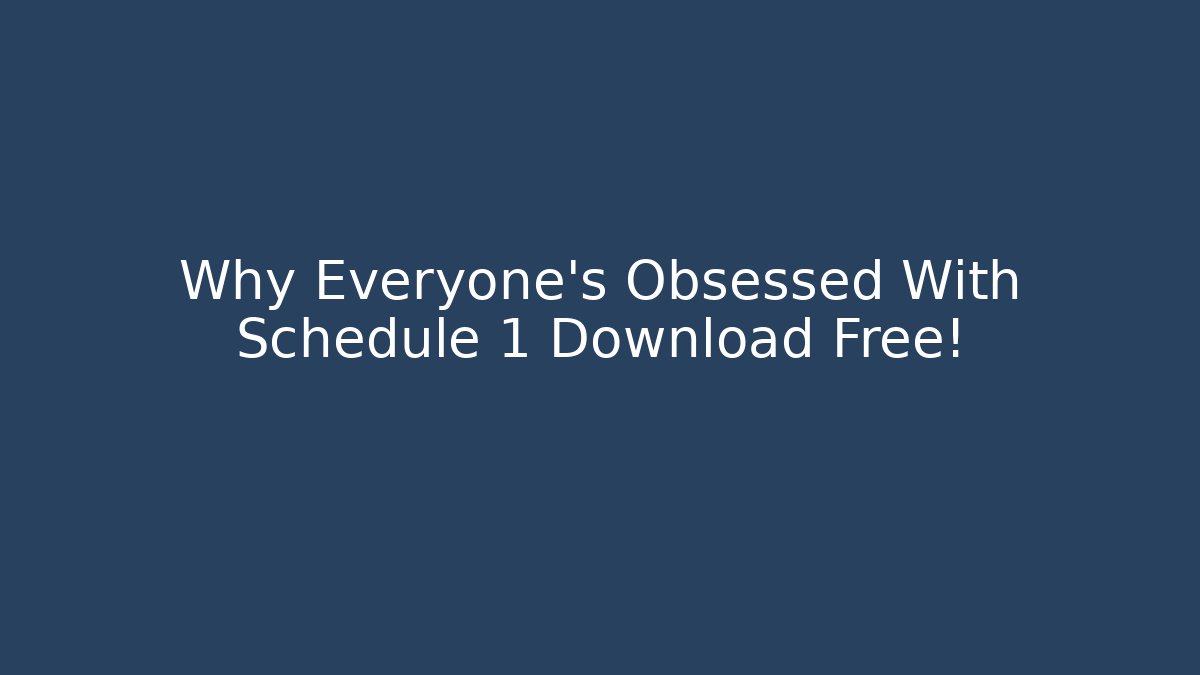 Why Everyone's Obsessed With Schedule 1 Download Free!